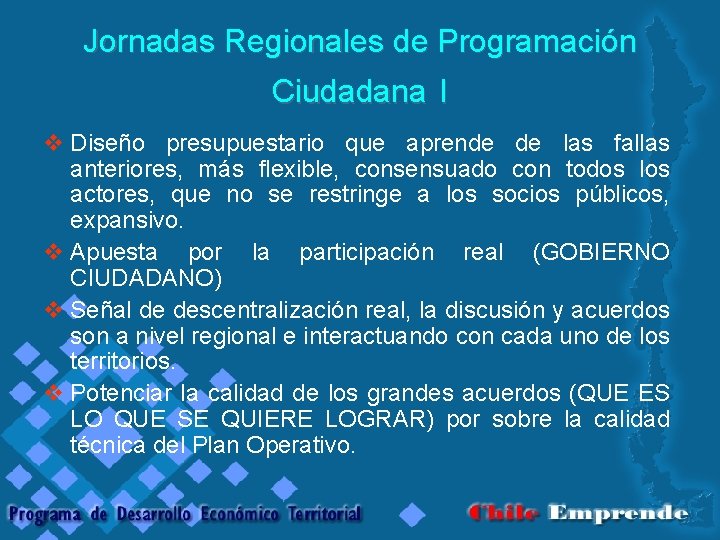 Jornadas Regionales de Programación Ciudadana I

❖ Diseño presupuestario que aprende de las fallas anteriores, más flexible, consensuado con todos los actores, que no se restringe a los socios públicos, expansivo.

❖ Apuesta por la participación real (GOBIERNO CIUDADANO)

❖ Señal de descentralización real, la discusión y acuerdos son a nivel regional e interactuando con cada uno de los territorios.

❖ Potenciar la calidad de los grandes acuerdos (QUE ES LO QUE SE QUIERE LOGRAR) por sobre la calidad técnica del Plan Operativo.

Programa de Desarrollo Económico Territorial

Chile Emprende